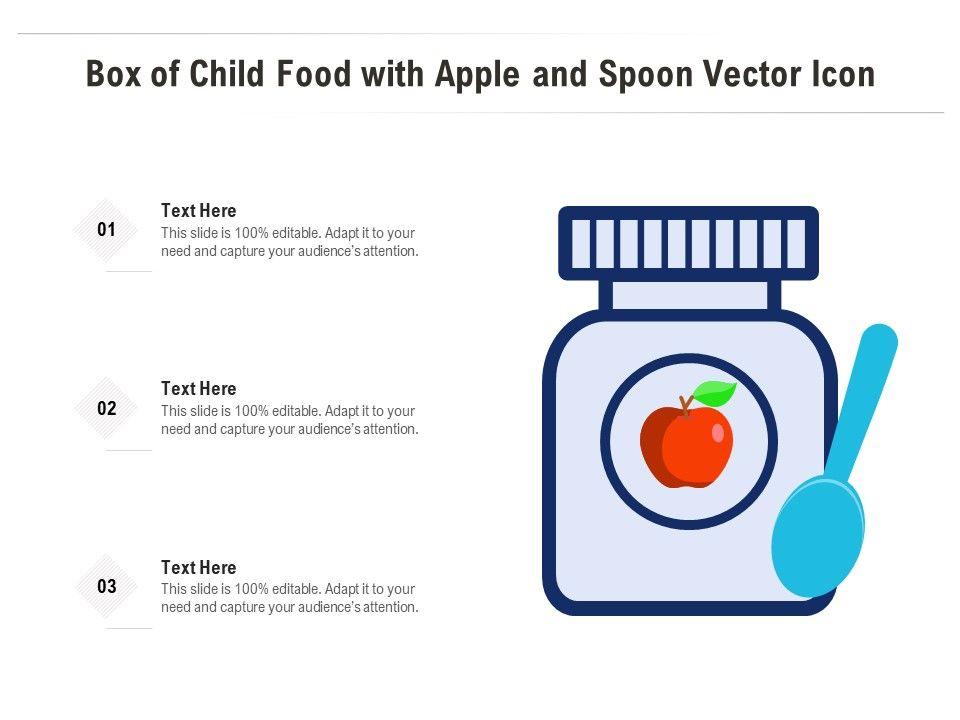 Box of Child Food with Apple and Spoon Vector Icon

01

Text Here
This slide is 100% editable. Adapt it to your need and capture your audience's attention.

02

Text Here
This slide is 100% editable. Adapt it to your need and capture your audience's attention.

03

Text Here
This slide is 100% editable. Adapt it to your need and capture your audience's attention.